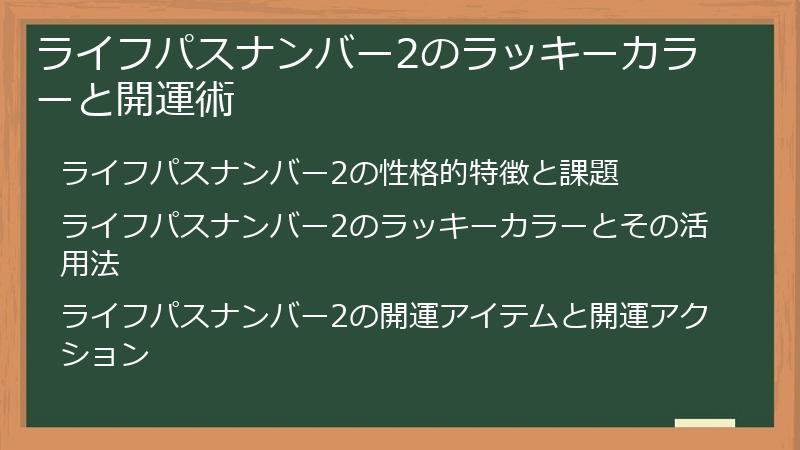 ライフパスナンバー2のラッキーカラーと開運術

ライフパスナンバー2の性格的特徴と課題

ライフパスナンバー2のラッキーカラーとその活用法

ライフパスナンバー2の開運アイテムと開運アクション